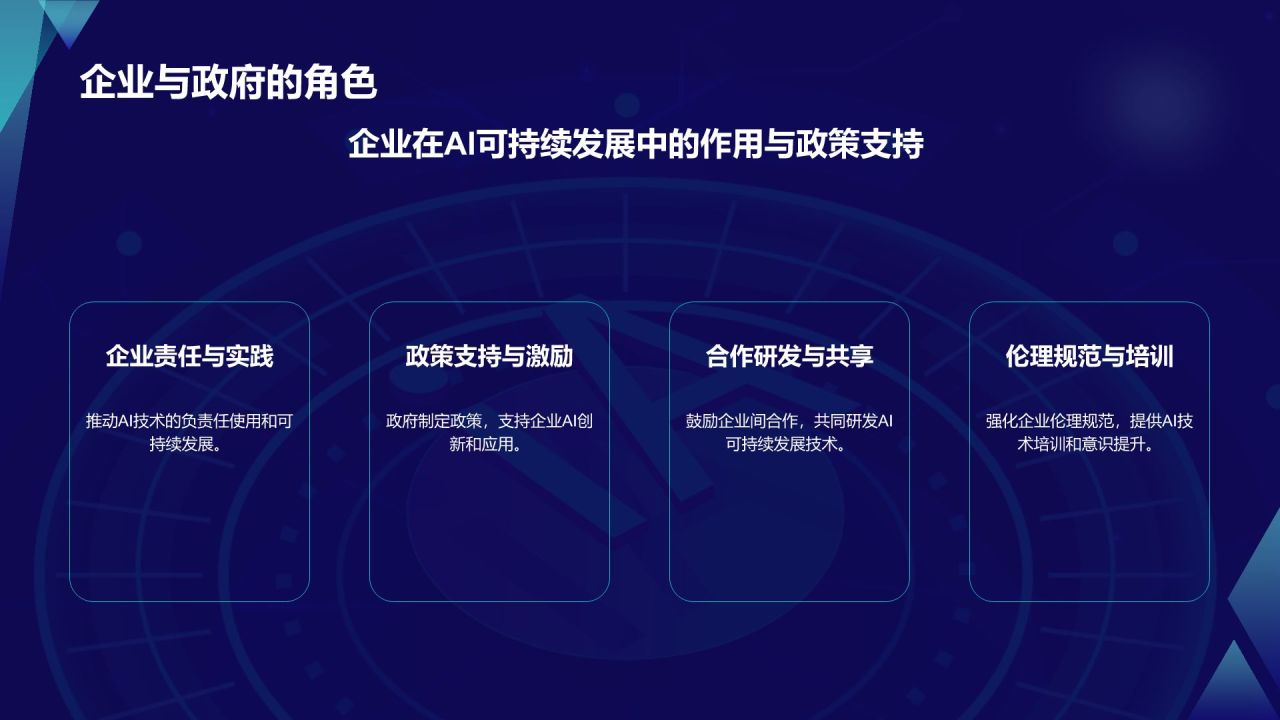 企业与政府的角色

企业在AI可持续发展中的作用与政策支持

企业责任与实践

推动AI技术的负责任使用和可持续发展。

政策支持与激励

政府制定政策，支持企业AI创新和应用。

合作研发与共享

鼓励企业间合作，共同研发AI可持续发展技术。

伦理规范与培训

强化企业伦理规范，提供AI技术培训和意识提升。